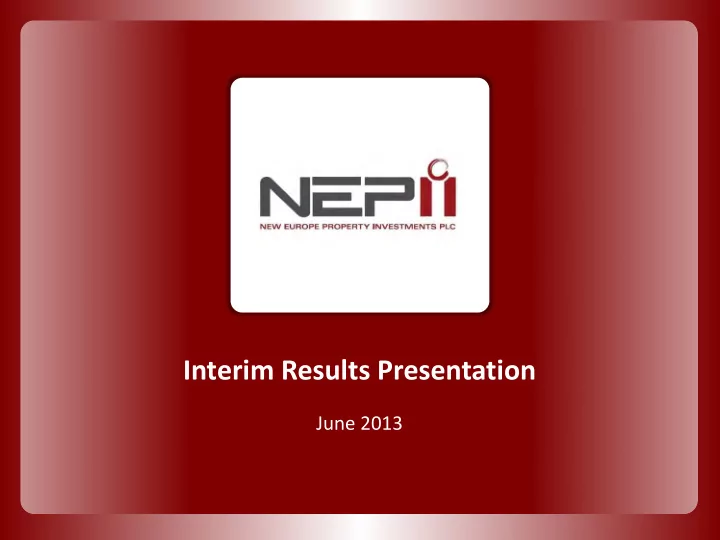 NEPI

NEW EUROPE PROPERTY INVESTMENTS PLC

Interim Results Presentation

June 2013